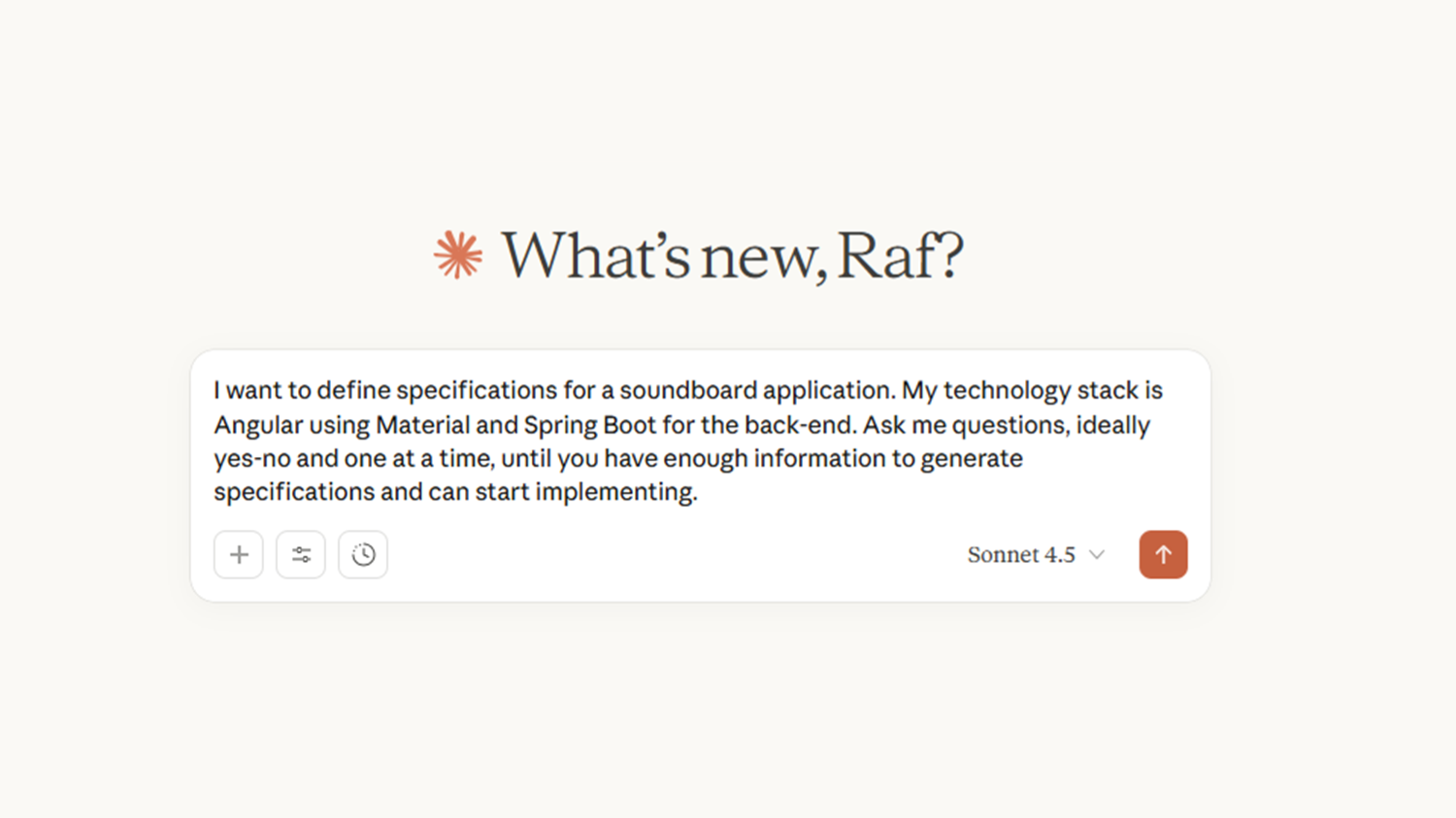 What's new, Raf?

I want to define specifications for a soundboard application. My technology stack is Angular using Material and Spring Boot for the back-end. Ask me questions, ideally yes-no and one at a time, until you have enough information to generate specifications and can start implementing.

Sonnet 4.5